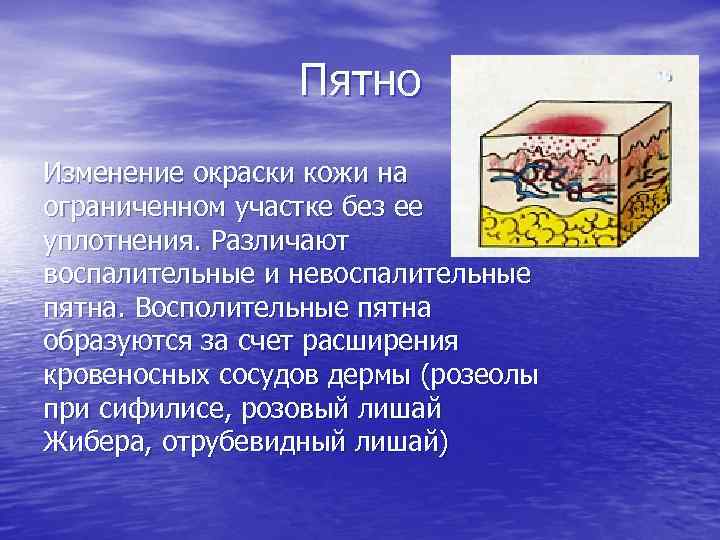 Пятно

Изменение окраски кожи на ограниченном участке без ее уплотнения. Различают воспалительные и невоспалительные пятна. Восполительные пятна образуются за счет расширения кровеносных сосудов дермы (розеолы при сифилисе, розовый лишай Жибера, отрубевидный лишай)